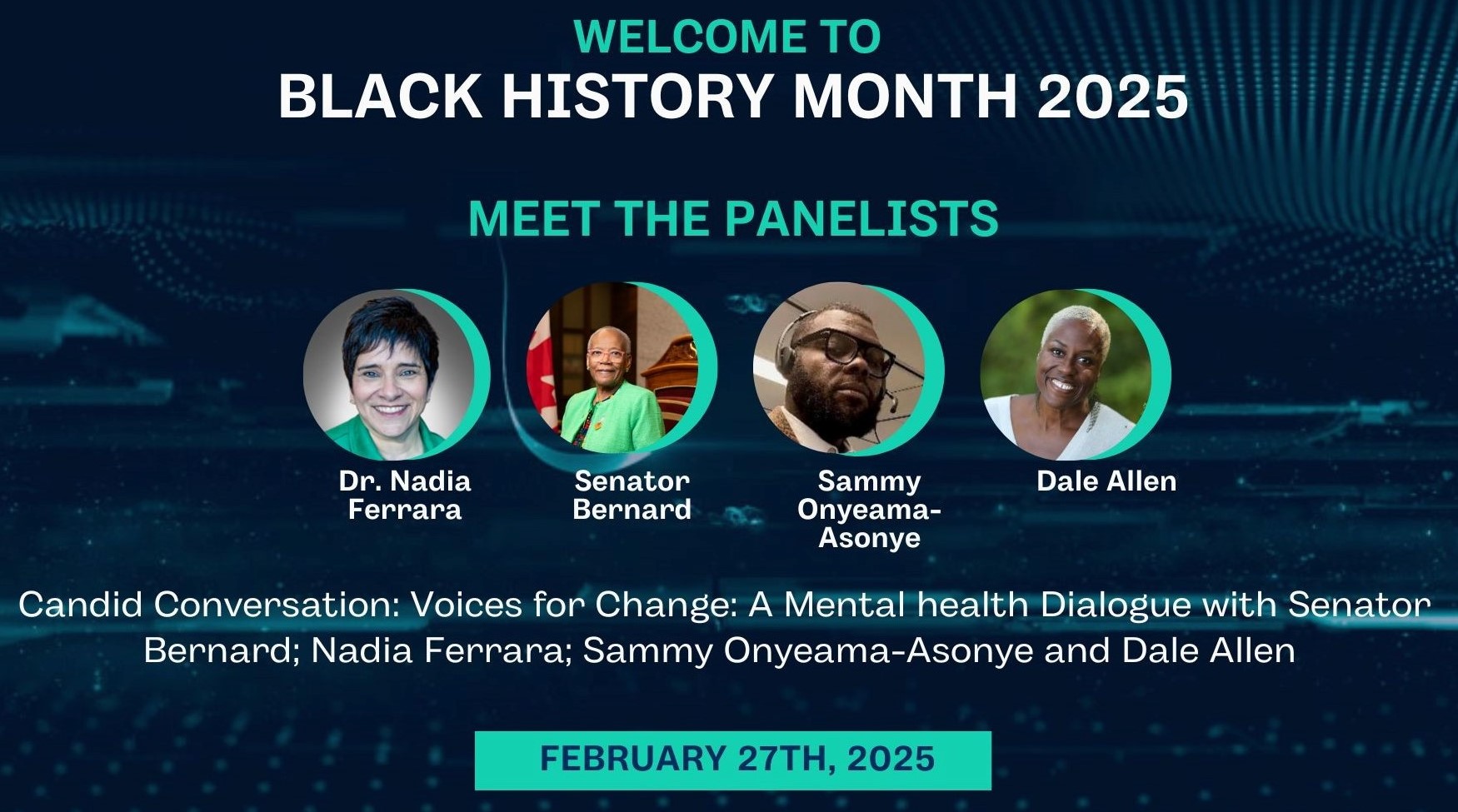 WELCOME TO
BLACK HISTORY MONTH 2025

MEET THE PANELISTS

Dr. Nadia Ferrara

Senator Bernard

Sammy Onyeama-Asonye

Dale Allen

Candid Conversation: Voices for Change: A Mental health Dialogue with Senator Bernard; Nadia Ferrara; Sammy Onyeama-Asonye and Dale Allen

FEBRUARY 27TH, 2025